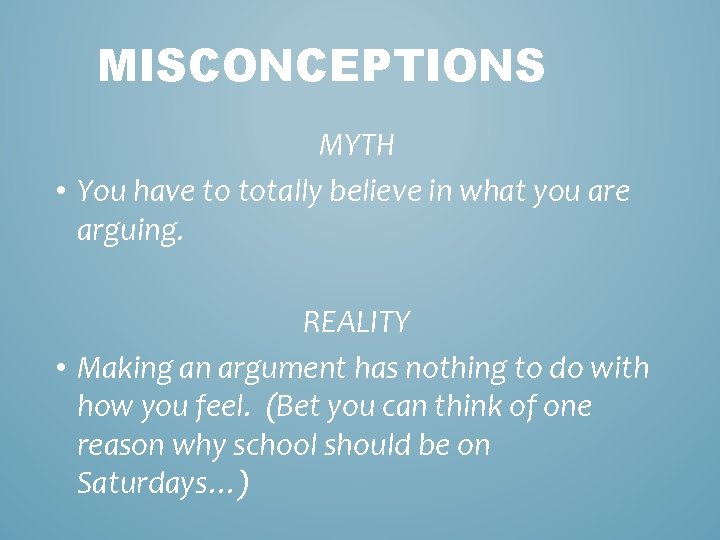 MISCONCEPTIONS

MYTH

• You have to totally believe in what you are arguing.

REALITY

• Making an argument has nothing to do with how you feel.  (Bet you can think of one reason why school should be on Saturdays…)